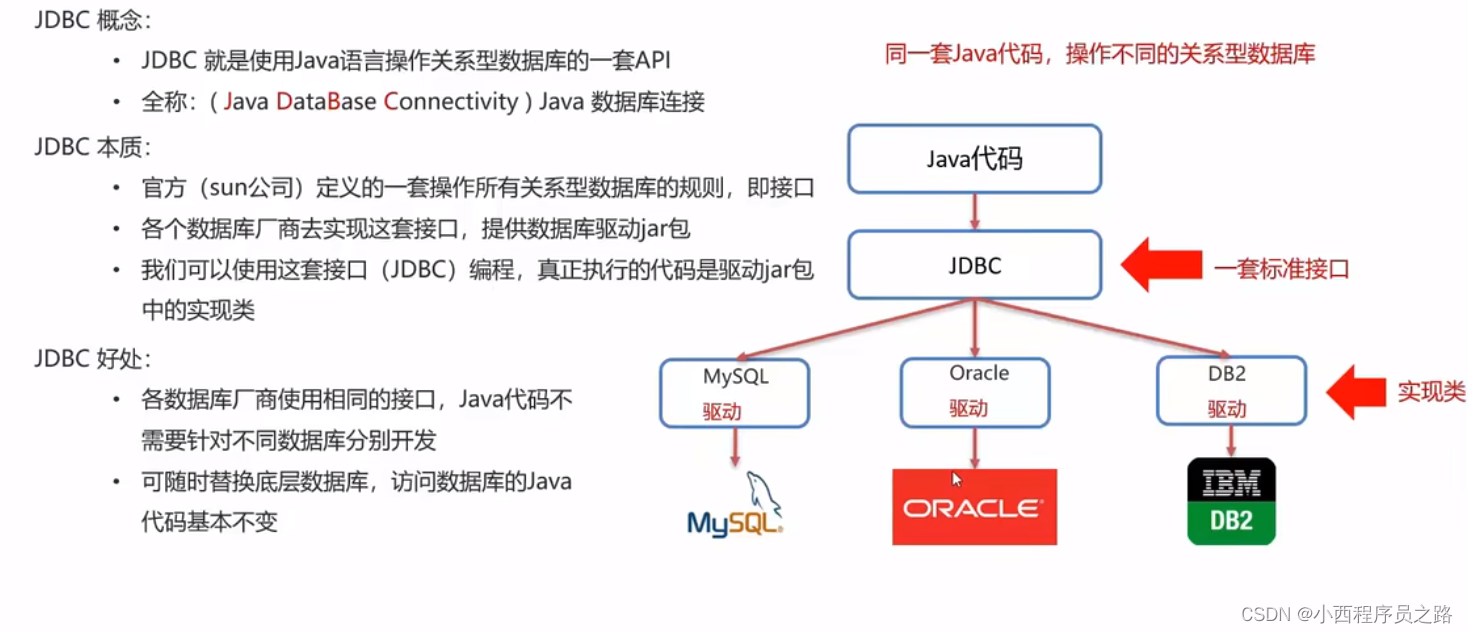 JDBC 概念:

• JDBC 就是使用Java语言操作关系型数据库的一套API
• 全称:( Java DataBase Connectivity ) Java 数据库连接

JDBC 本质:

• 官方(sun公司)定义的一套操作所有关系型数据库的规则,即接口
• 各个数据库厂商去实现这套接口,提供数据库驱动jar包
• 我们可以使用这套接口(JDBC)编程,真正执行的代码是驱动jar包中的实现类

JDBC 好处:

• 各数据库厂商使用相同的接口,Java代码不需要针对不同数据库分别开发
• 可随时替换底层数据库,访问数据库的Java代码基本不变

同一套Java代码,操作不同的关系型数据库

Java代码

JDBC

一套标准接口

MySQL
驱动

Oracle
驱动

DB2
驱动

实现类

MySQL

ORACLE

IBM
DB2

CSDN @小西程序员之路